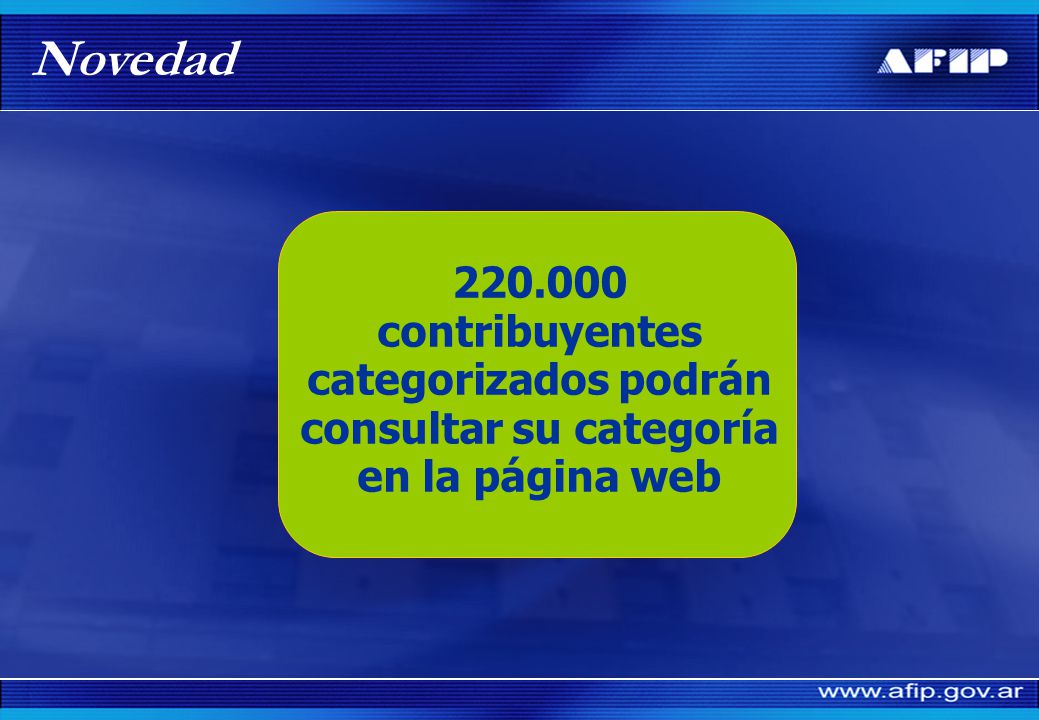 Novedad

AFIP

220.000 contribuyentes categorizados podrán consultar su categoría en la página web

www.afip.gov.ar